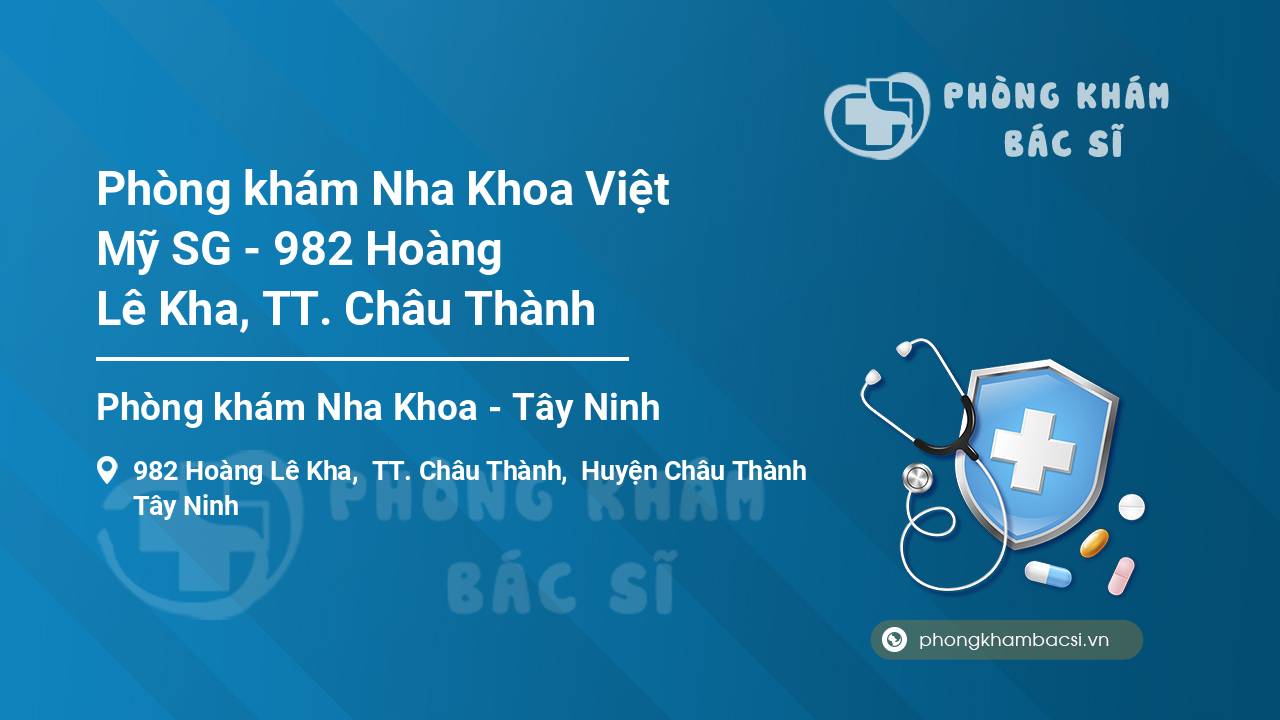 PHÒNG KHÁM BÁC SĨ

Phòng khám Nha Khoa Việt Mỹ SG - 982 Hoàng Lê Kha, TT. Châu Thành

Phòng khám Nha Khoa - Tây Ninh

982 Hoàng Lê Kha, TT. Châu Thành, Huyện Châu Thành Tây Ninh

PHÒNG KHÁM BÁC SĨ

phongkhambacsi.vn